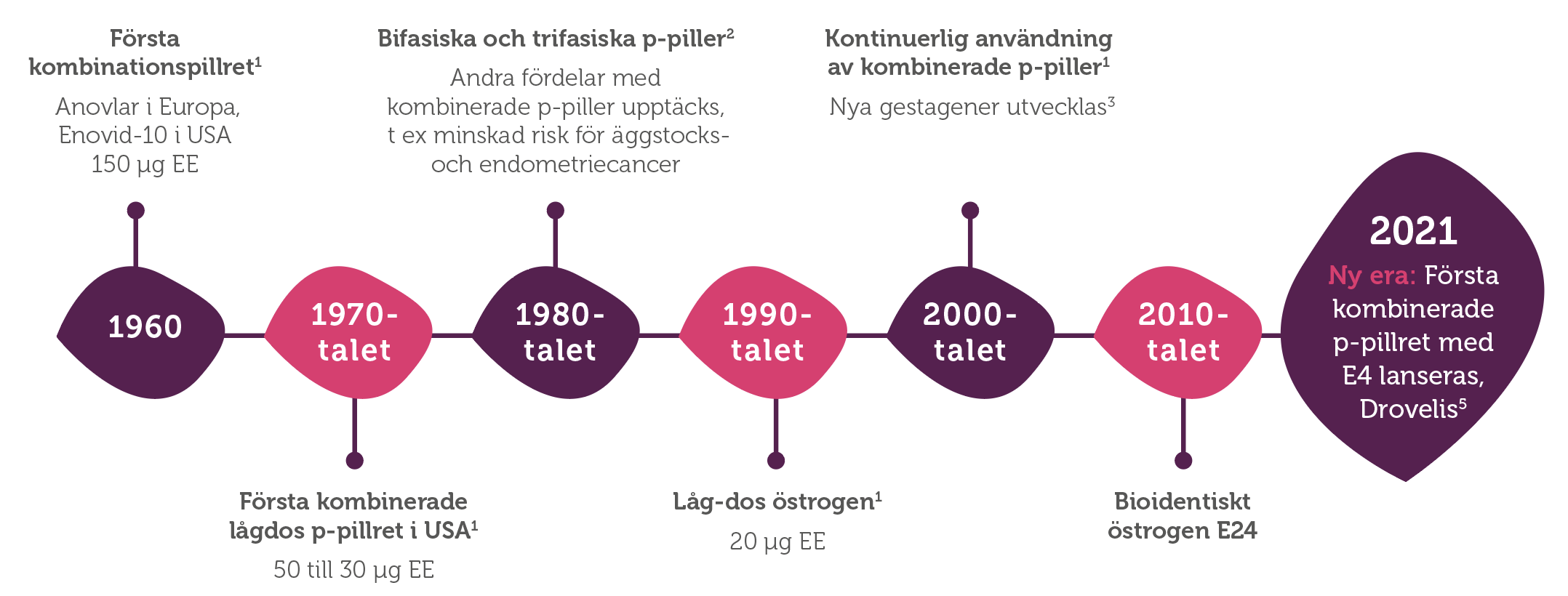 Första kombinationspillret$^1$

Anovlar i Europa, Enovid-10 i USA 150 µg EE

Bifasiska och trifasiska p-piller$^2$

Andra fördelar med kombinerade p-piller upptäcks, t ex minskad risk för äggstocks- och endometriecancer

Kontinuerlig användning av kombinerade p-piller$^1$

Nya gestagener utvecklas$^3$

1960

1970-talet

1980-talet

1990-talet

2000-talet

2010-talet

2021

Ny era: Första kombinerade p-pillret med E4 lanseras, Drovelis$^5$

Första kombinerade lågdos p-pillret i USA$^1$

50 till 30 µg EE

Låg-dos östrogen$^1$

20 µg EE

Bioidentiskt östrogen E24